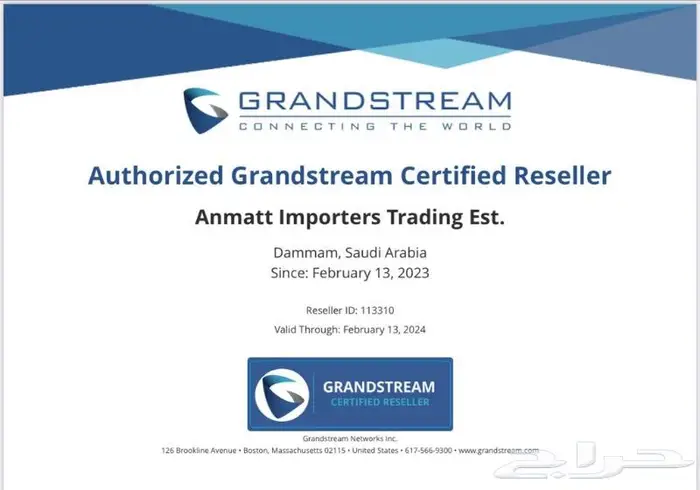 GRANDSTREAM
CONNECTING THE WORLD

Authorized Grandstream Certified Reseller

Anmatt Importers Trading Est.

Dammam, Saudi Arabia
Since: February 13, 2023

Reseller ID: 113310

Valid Through: February 13, 2024

GRANDSTREAM
CERTIFIED RESELLER

Grandstream Networks Inc.
126 Brookline Avenue • Boston, Massachusetts 02115 • United States • 617-566-9300 • www.grandstream.com

حراج